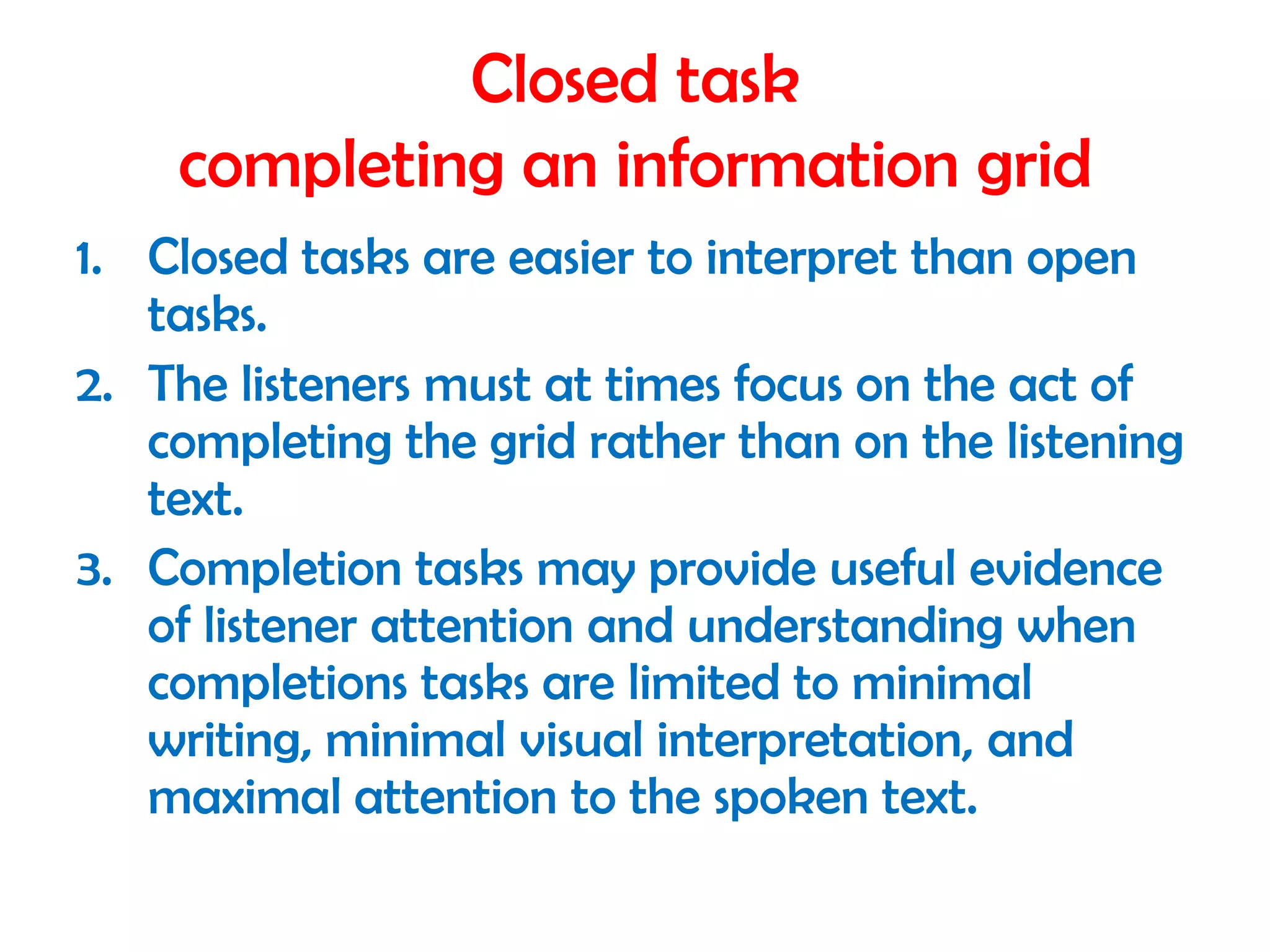 Closed task
completing an information grid

1. Closed tasks are easier to interpret than open tasks.
2. The listeners must at times focus on the act of completing the grid rather than on the listening text.
3. Completion tasks may provide useful evidence of listener attention and understanding when completions tasks are limited to minimal writing, minimal visual interpretation, and maximal attention to the spoken text.